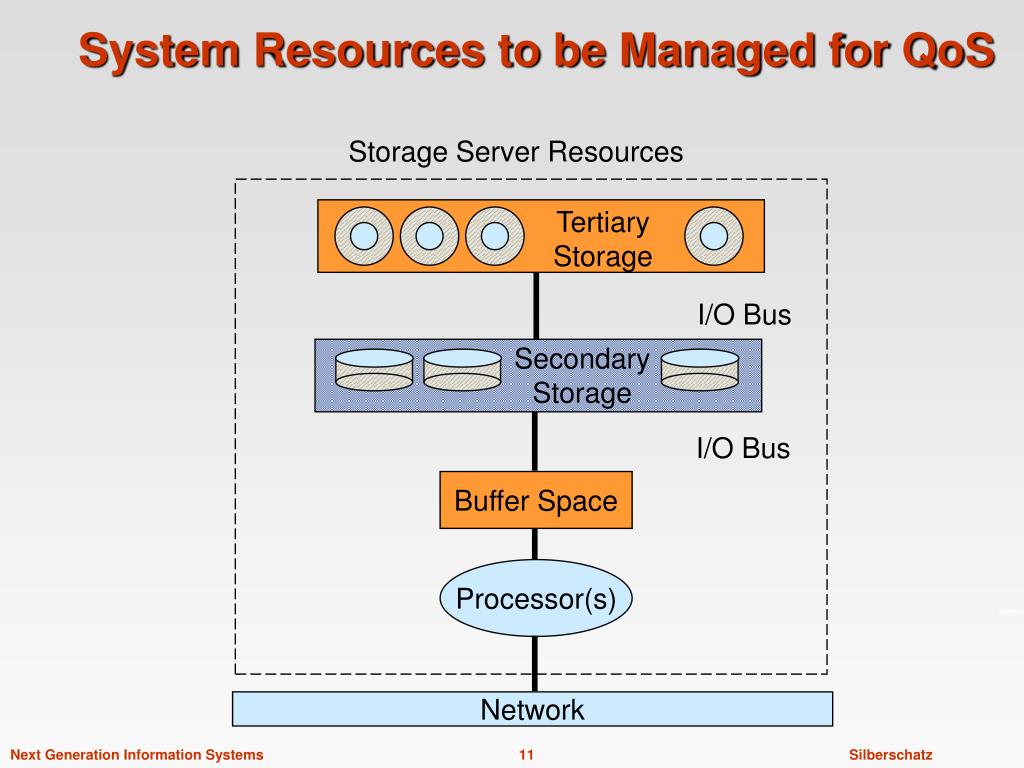 System Resources to be Managed for QoS

Storage Server Resources

Tertiary Storage

I/O Bus

Secondary Storage

I/O Bus

Buffer Space

Processor(s)

Network

Next Generation Information Systems

11

Silberschatz